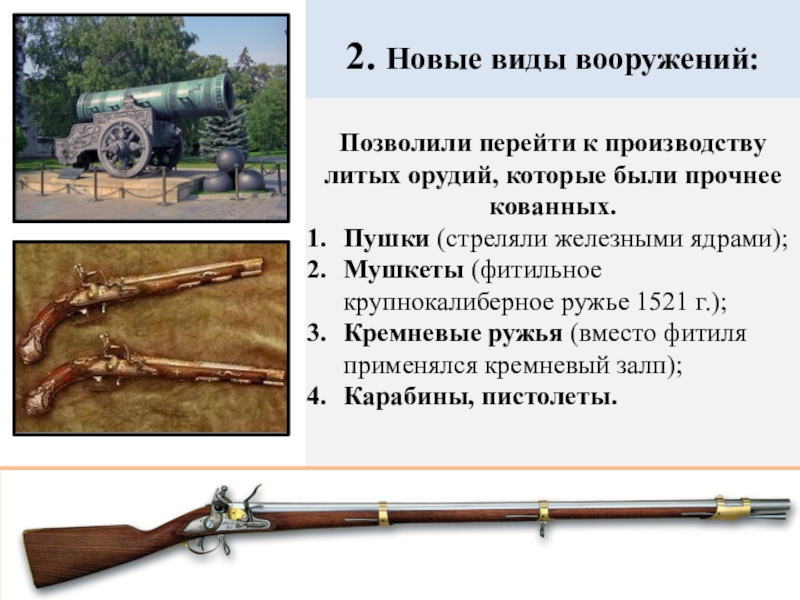 2. Новые виды вооружений:

Позволили перейти к производству литых орудий, которые были прочнее кованных.

1. Пушки (стреляли железными ядрами);
2. Мушкеты (фитильное крупнокалиберное ружье 1521 г.);
3. Кремневые ружья (вместо фитиля применялся кремневый залп);
4. Карабины, пистолеты.